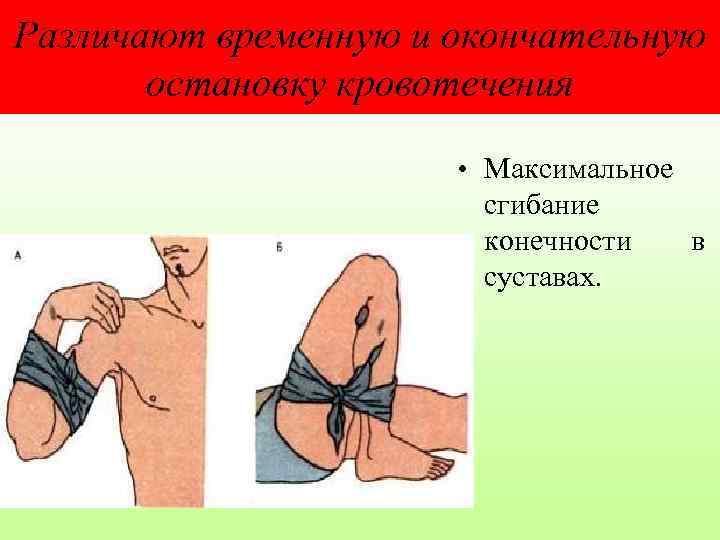 Различают временную и окончательную остановку кровотечения

• Максимальное сгибание конечности в суставах.

А

Б